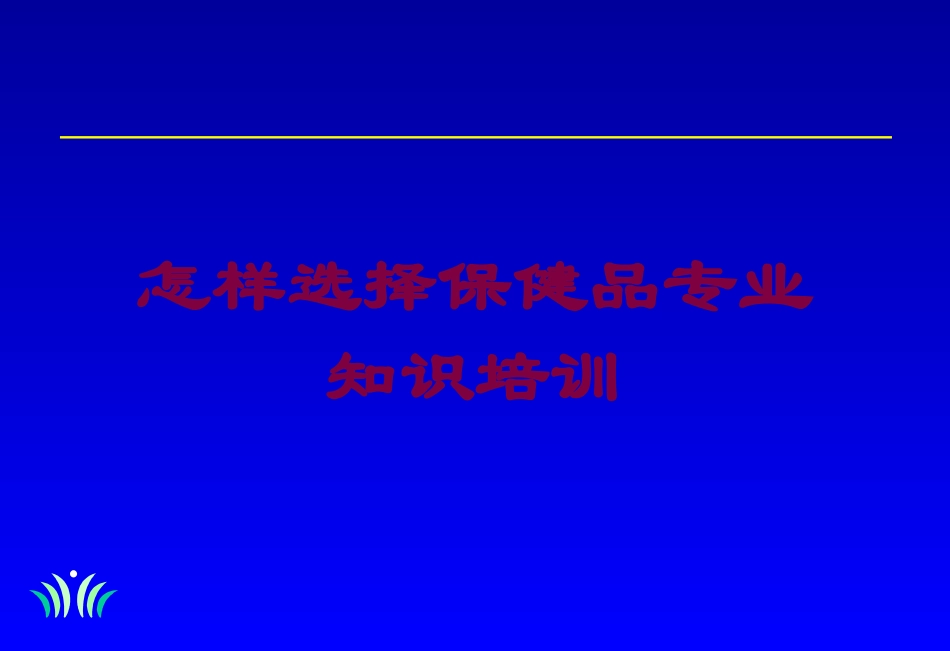 怎样选择保健品专业知识培训